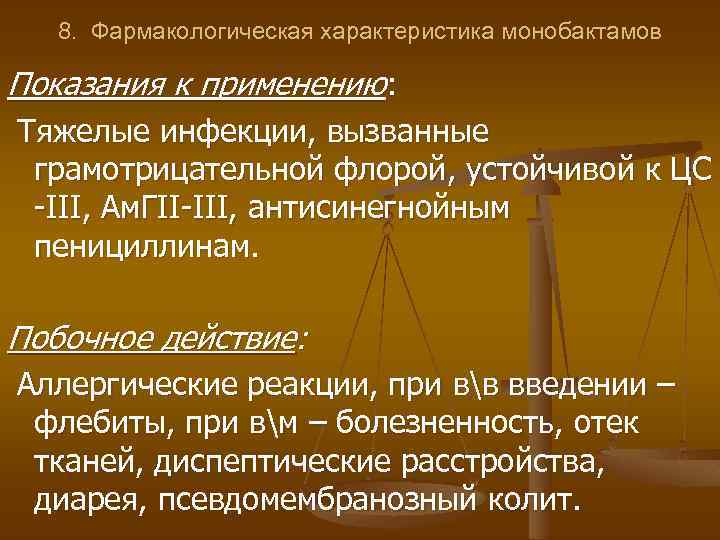 8. Фармакологическая характеристика монобактамов

Показания к применению:

Тяжелые инфекции, вызванные грамотрицательной флорой, устойчивой к ЦС -III, АмГII-III, антисинегнойным пенициллинам.

Побочное действие:

Аллергические реакции, при в\в введении – флебиты, при в\м – болезненность, отек тканей, диспептические расстройства, диарея, псевдомембранозный колит.